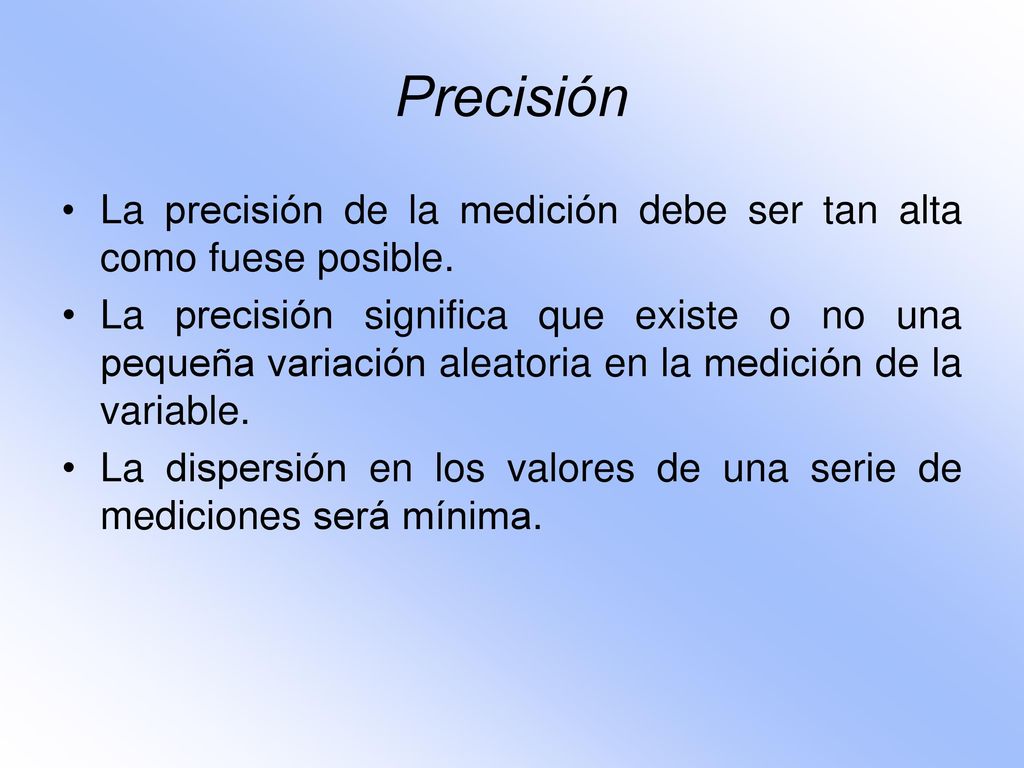 Precisión

• La precisión de la medición debe ser tan alta como fuese posible.

• La precisión significa que existe o no una pequeña variación aleatoria en la medición de la variable.

• La dispersión en los valores de una serie de mediciones será mínima.